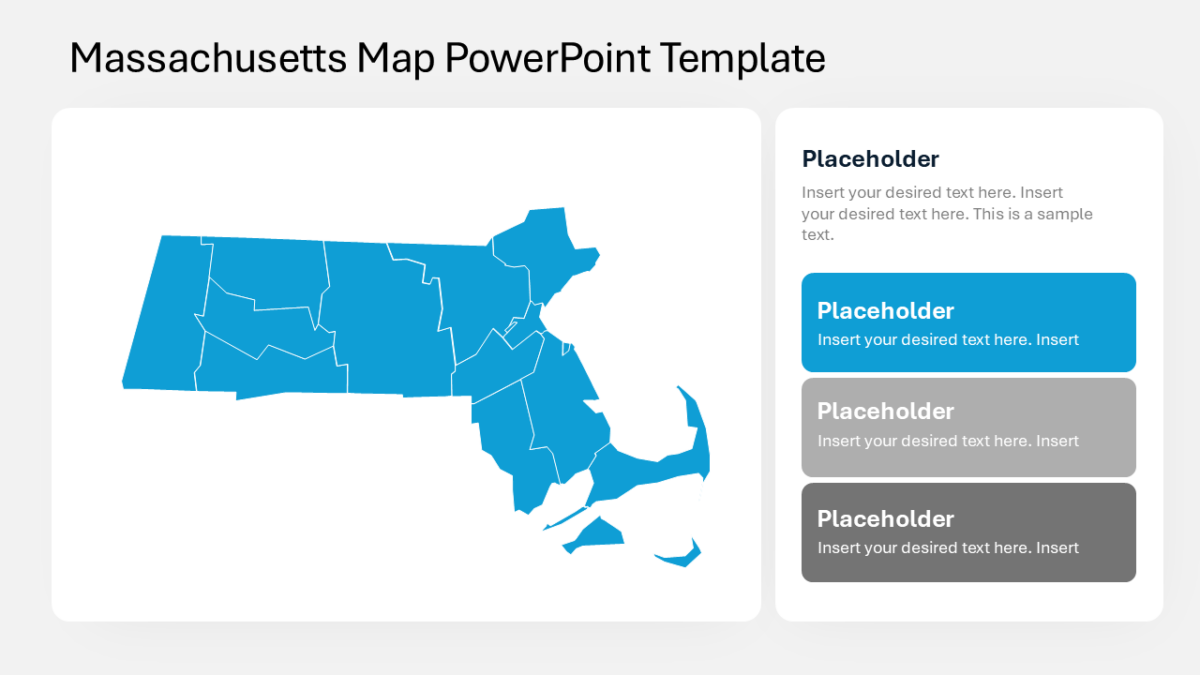 Massachusetts Map PowerPoint Template

Placeholder

Insert your desired text here. Insert your desired text here. This is a sample text.

Placeholder

Insert your desired text here. Insert

Placeholder

Insert your desired text here. Insert

Placeholder

Insert your desired text here. Insert